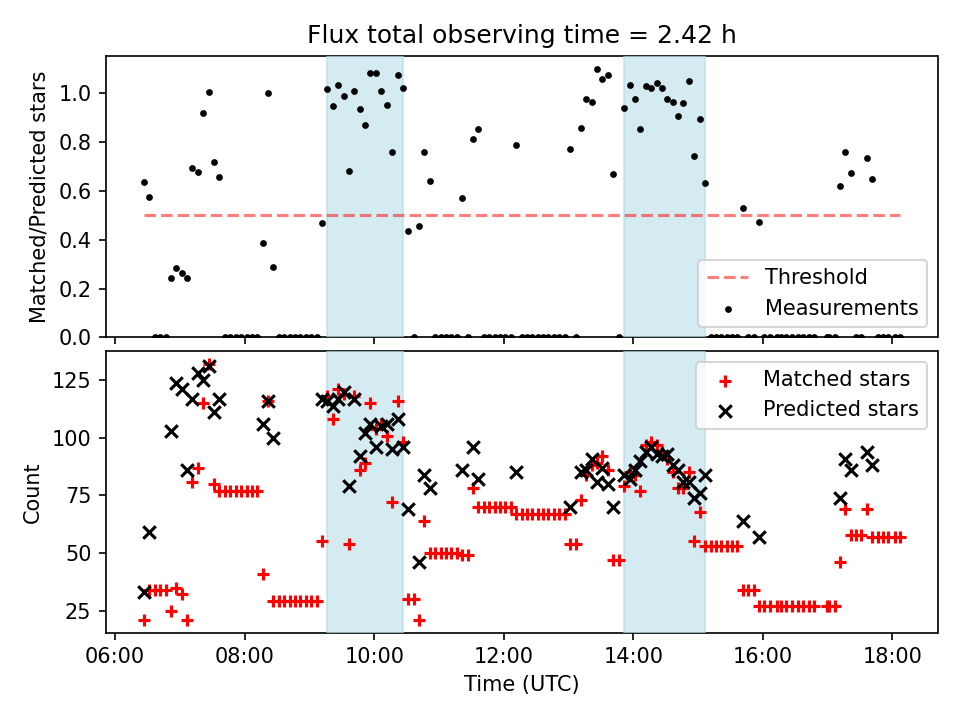 Flux total observing time = 2.42 h

Matched/Predicted stars

1.0
0.8
0.6
0.4
0.2
0.0

Threshold
Measurements

Count

125
100
75
50
25

Matched stars
Predicted stars

06:00
08:00
10:00
12:00
14:00
16:00
18:00

Time (UTC)